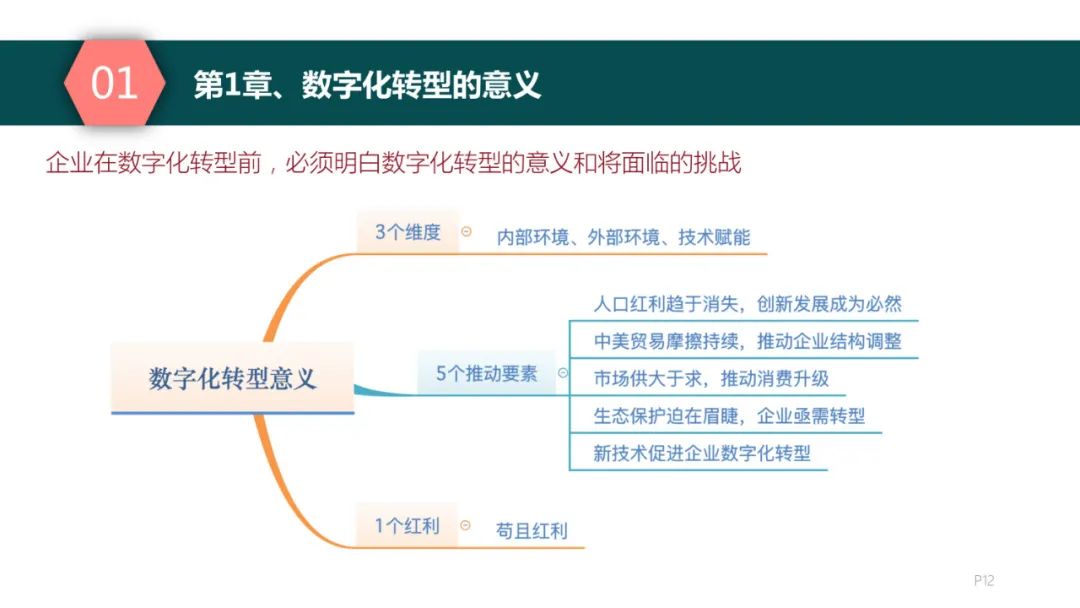 01 第1章、数字化转型的意义

企业在数字化转型前，必须明白数字化转型的意义和将面临的挑战

数字化转型意义

3个维度
内部环境、外部环境、技术赋能

5个推动要素
人口红利趋于消失，创新发展成为必然
中美贸易摩擦持续，推动企业结构调整
市场供大于求，推动消费升级
生态保护迫在眉睫，企业亟需转型
新技术促进企业数字化转型

1个红利
苟且红利

P12